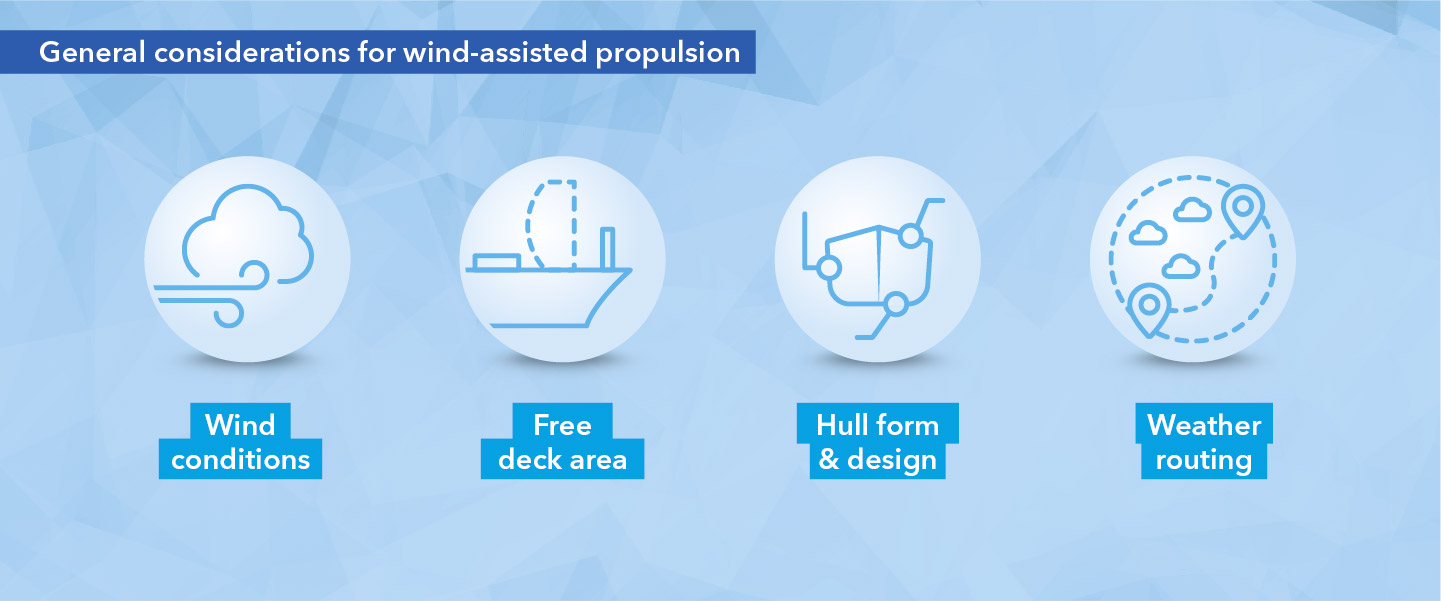 General considerations for wind-assisted propulsion

Wind conditions

Free deck area

Hull form & design

Weather routing